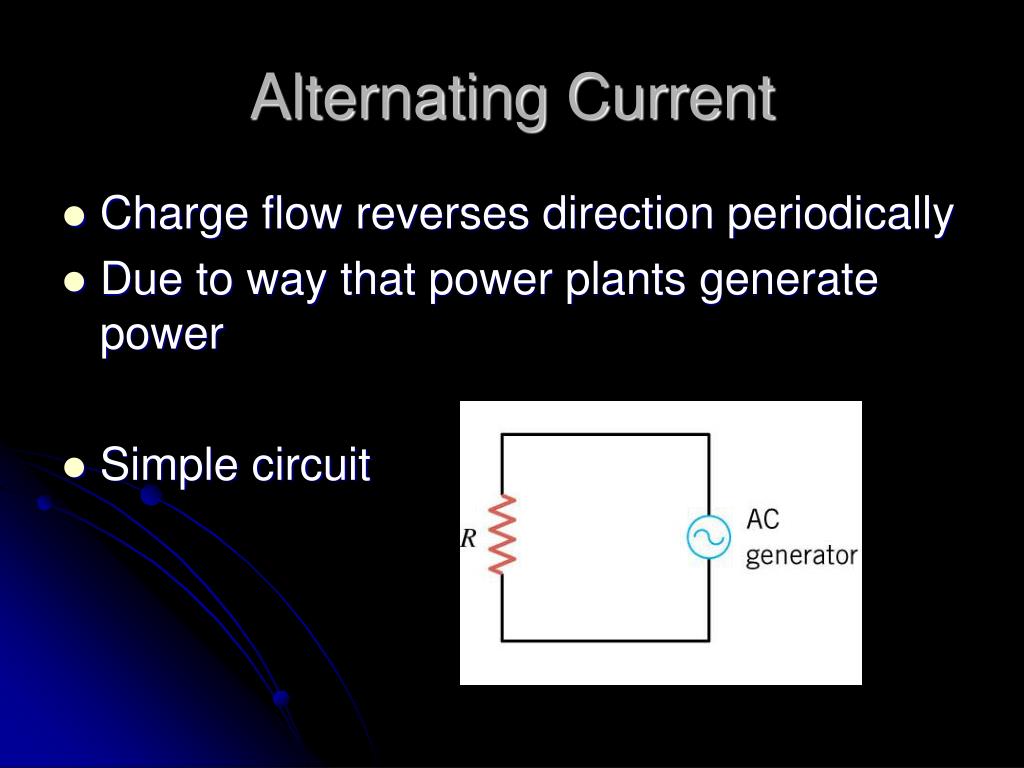 Alternating Current

- Charge flow reverses direction periodically
- Due to way that power plants generate power

- Simple circuit

$R$

AC generator